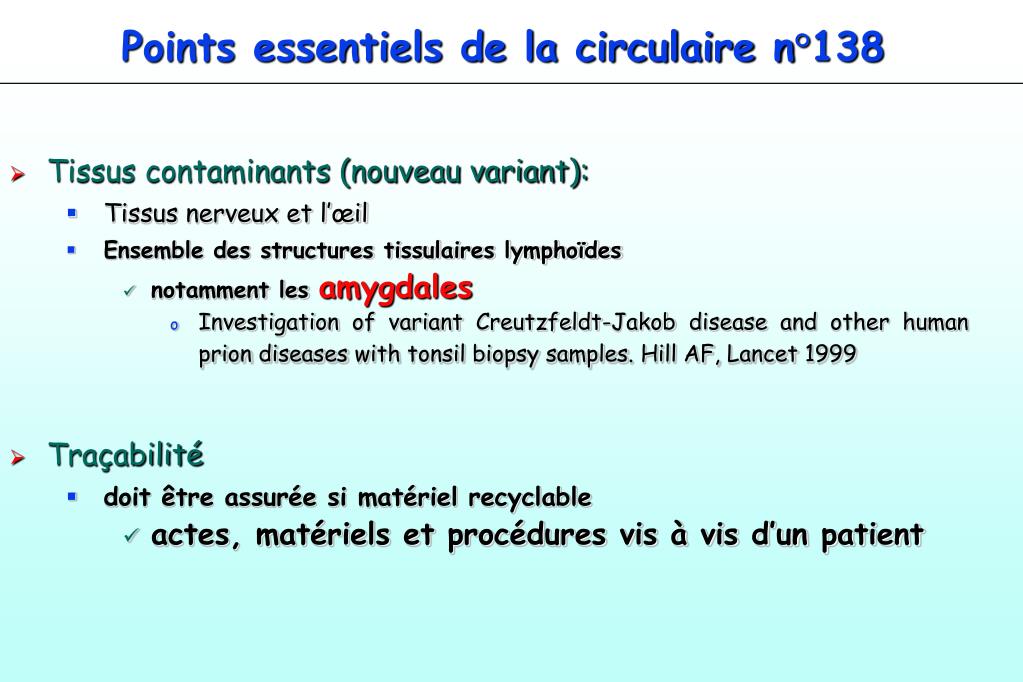 Points essentiels de la circulaire n°138

Tissus contaminants (nouveau variant):

Tissus nerveux et l'œil

Ensemble des structures tissulaires lymphoïdes

notamment les amygdales

Investigation of variant Creutzfeldt-Jakob disease and other human prion diseases with tonsil biopsy samples. Hill AF, Lancet 1999

Traçabilité

doit être assurée si matériel recyclable

actes, matériels et procédures vis à vis d'un patient